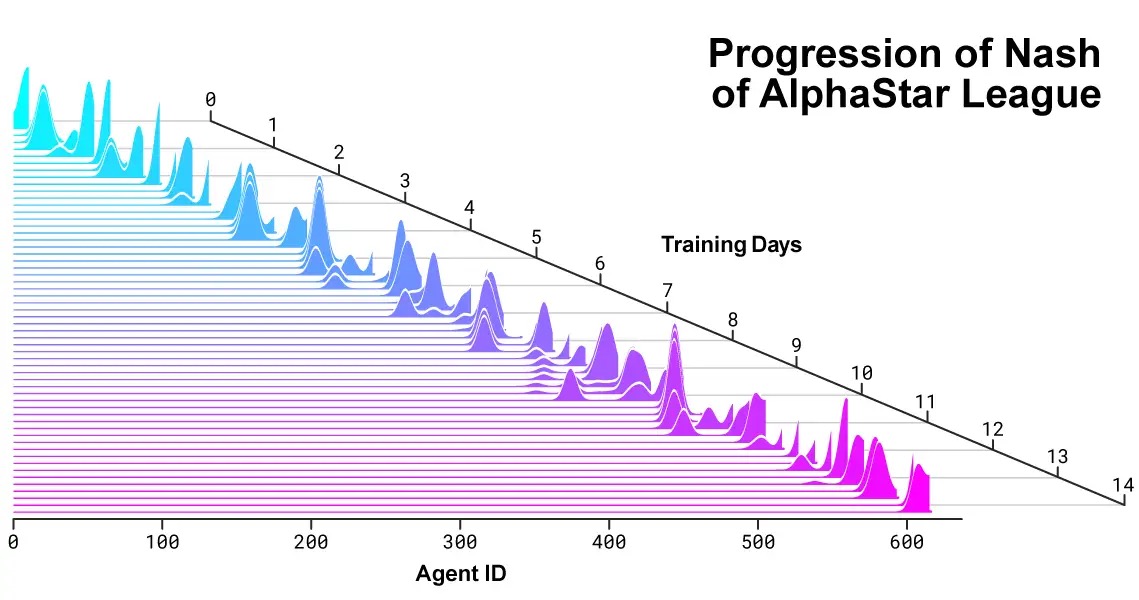 Progression of Nash of AlphaStar League

0
1
2
3
4
5
6
7
8
9
10
11
12
13
14
Training Days

0
100
200
300
400
500
600
Agent ID